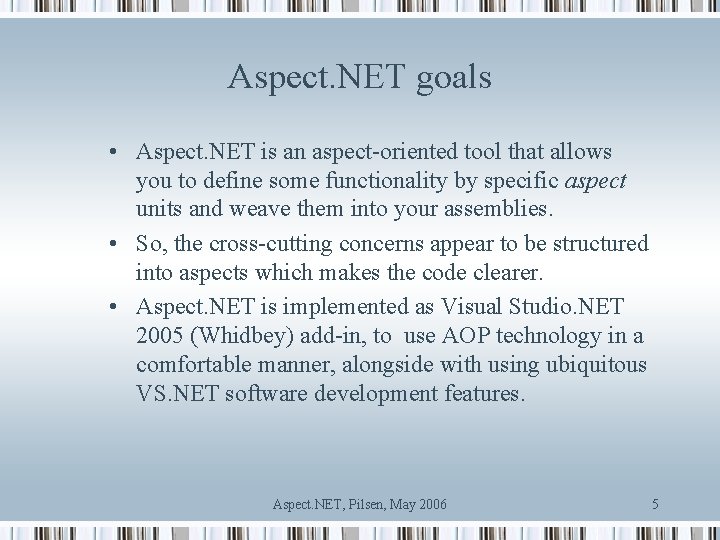 Aspect.NET goals

• Aspect.NET is an aspect-oriented tool that allows you to define some functionality by specific aspect units and weave them into your assemblies.

• So, the cross-cutting concerns appear to be structured into aspects which makes the code clearer.

• Aspect.NET is implemented as Visual Studio.NET 2005 (Whidbey) add-in, to use AOP technology in a comfortable manner, alongside with using ubiquitous VS.NET software development features.

Aspect.NET, Pilsen, May 2006

5